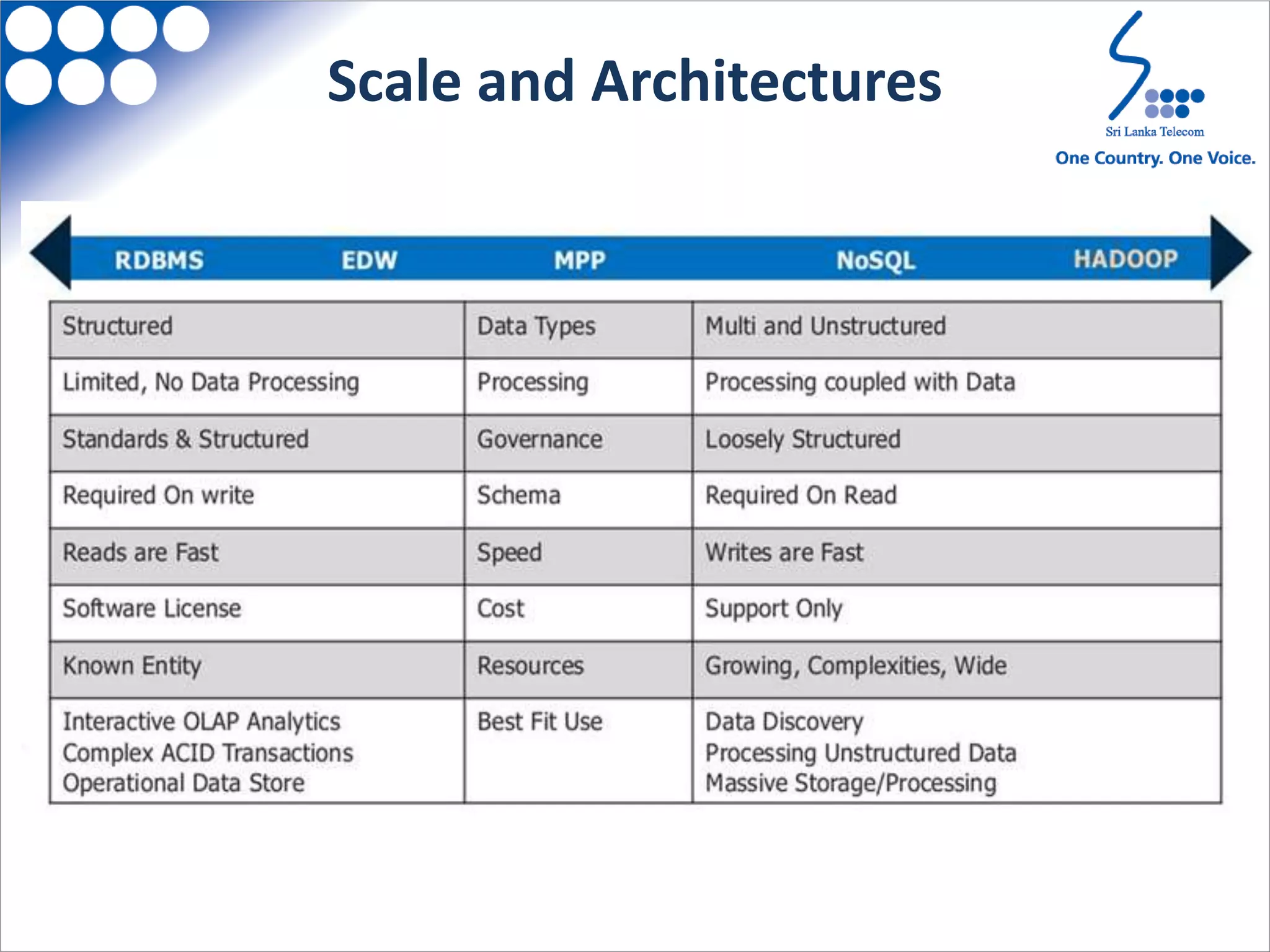 Scale and Architectures

Sri Lanka Telecom
One Country. One Voice.

RDBMS EDW MPP NoSQL HADOOP

| Structured | Data Types | Multi and Unstructured |
|---|---|---|
| Limited, No Data Processing | Processing | Processing coupled with Data |
| Standards & Structured | Governance | Loosely Structured |
| Required On write | Schema | Required On Read |
| Reads are Fast | Speed | Writes are Fast |
| Software License | Cost | Support Only |
| Known Entity | Resources | Growing, Complexities, Wide |
| Interactive OLAP Analytics Complex ACID Transactions Operational Data Store | Best Fit Use | Data Discovery Processing Unstructured Data Massive Storage/Processing |